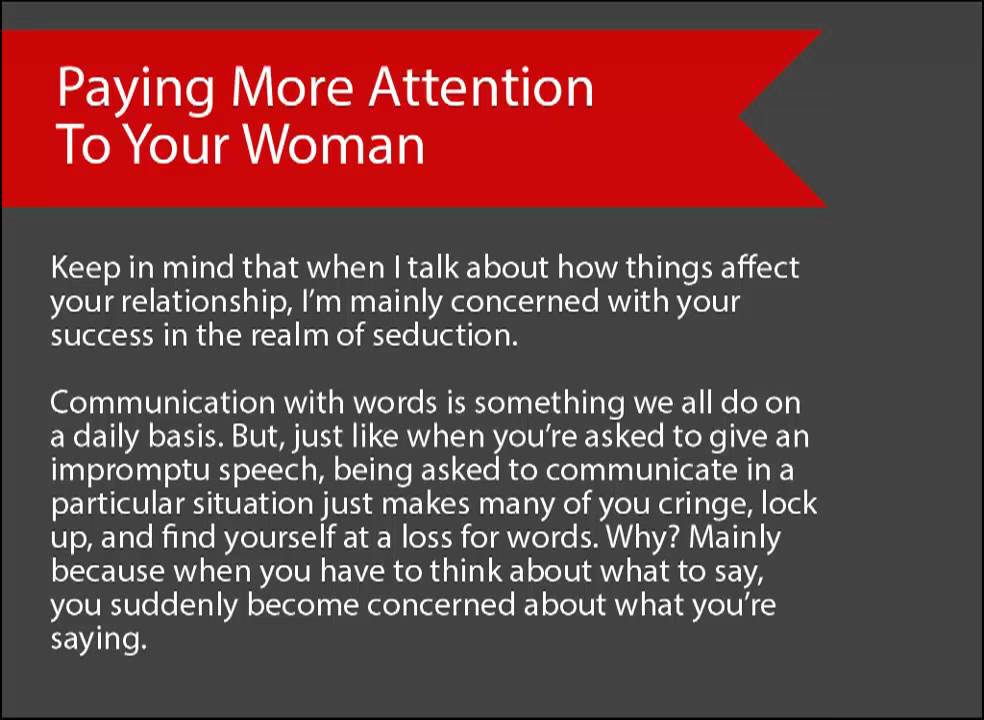 Paying More Attention To Your Woman

Keep in mind that when I talk about how things affect your relationship, I'm mainly concerned with your success in the realm of seduction.

Communication with words is something we all do on a daily basis. But, just like when you're asked to give an impromptu speech, being asked to communicate in a particular situation just makes many of you cringe, lock up, and find yourself at a loss for words. Why? Mainly because when you have to think about what to say, you suddenly become concerned about what you're saying.